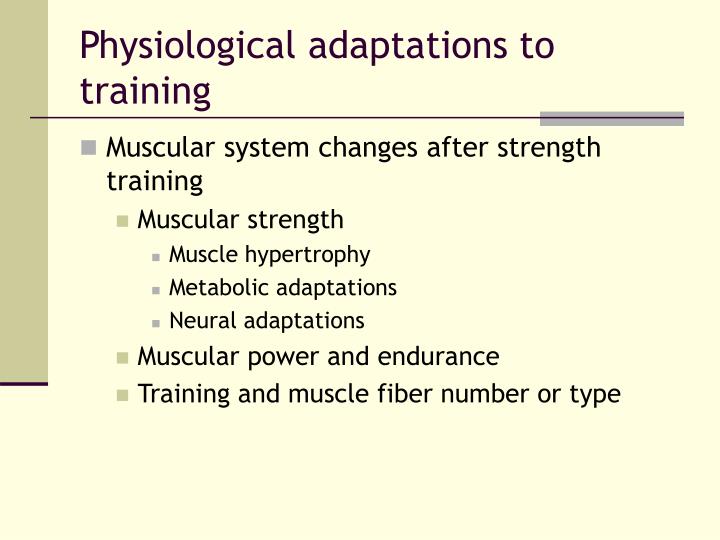 Physiological adaptations to training

Muscular system changes after strength training

Muscular strength

Muscle hypertrophy

Metabolic adaptations

Neural adaptations

Muscular power and endurance

Training and muscle fiber number or type